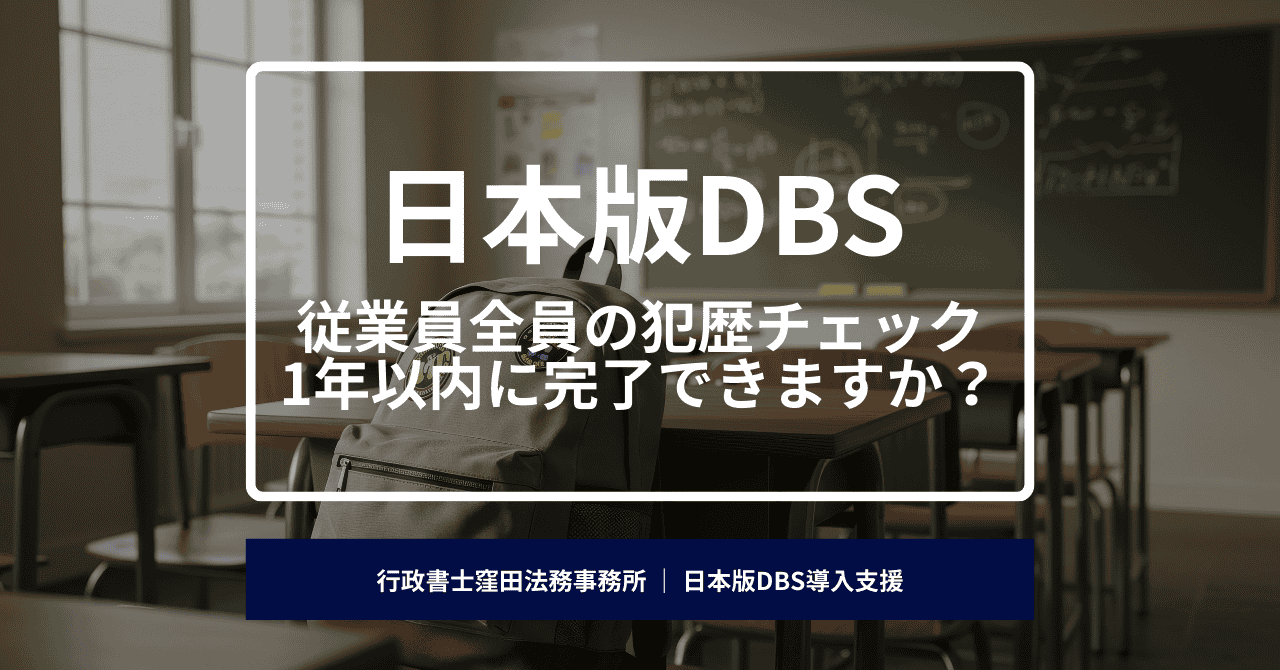 日本版DBS

従業員全員の犯歴チェック
1年以内に完了できますか？

行政書士窪田法務事務所 ｜ 日本版DBS導入支援